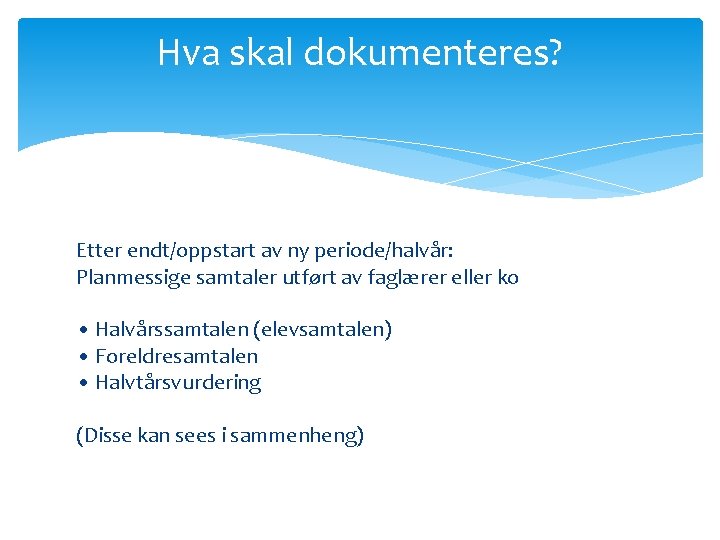 Hva skal dokumenteres?

Etter endt/oppstart av ny periode/halvår:
Planmessige samtaler utført av faglærer eller ko

• Halvårssamtalen (elevsamtalen)
• Foreldresamtalen
• Halvtårsvurdering

(Disse kan sees i sammenheng)